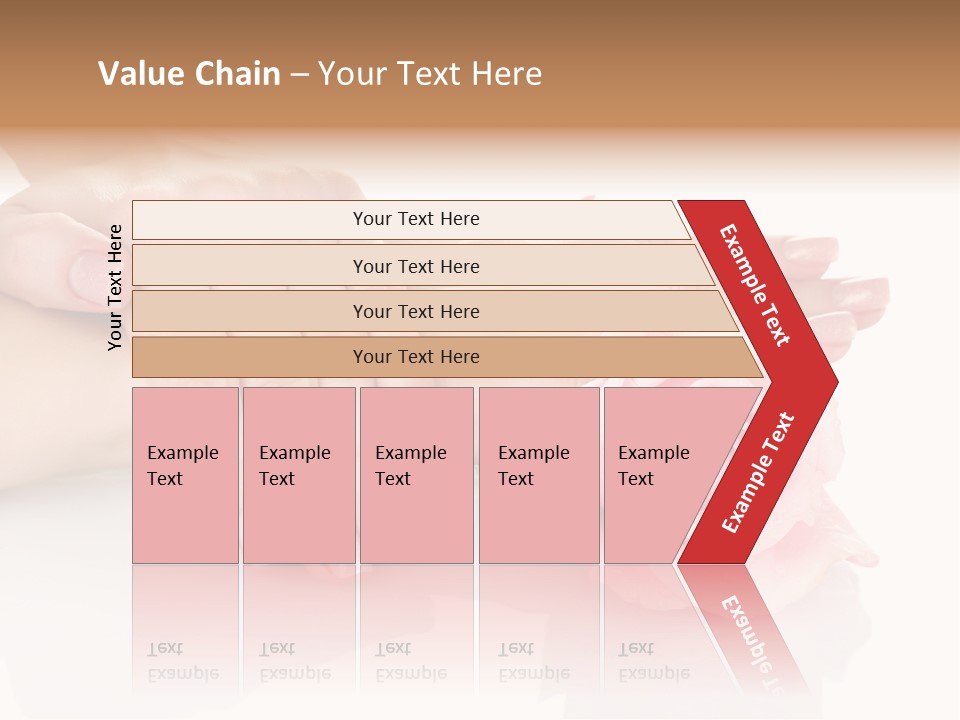 Value Chain – Your Text Here

Your Text Here

Your Text Here

Your Text Here

Your Text Here

Your Text Here

Example Text

Example Text

Example Text

Example Text

Example Text

Example Text

Example Text